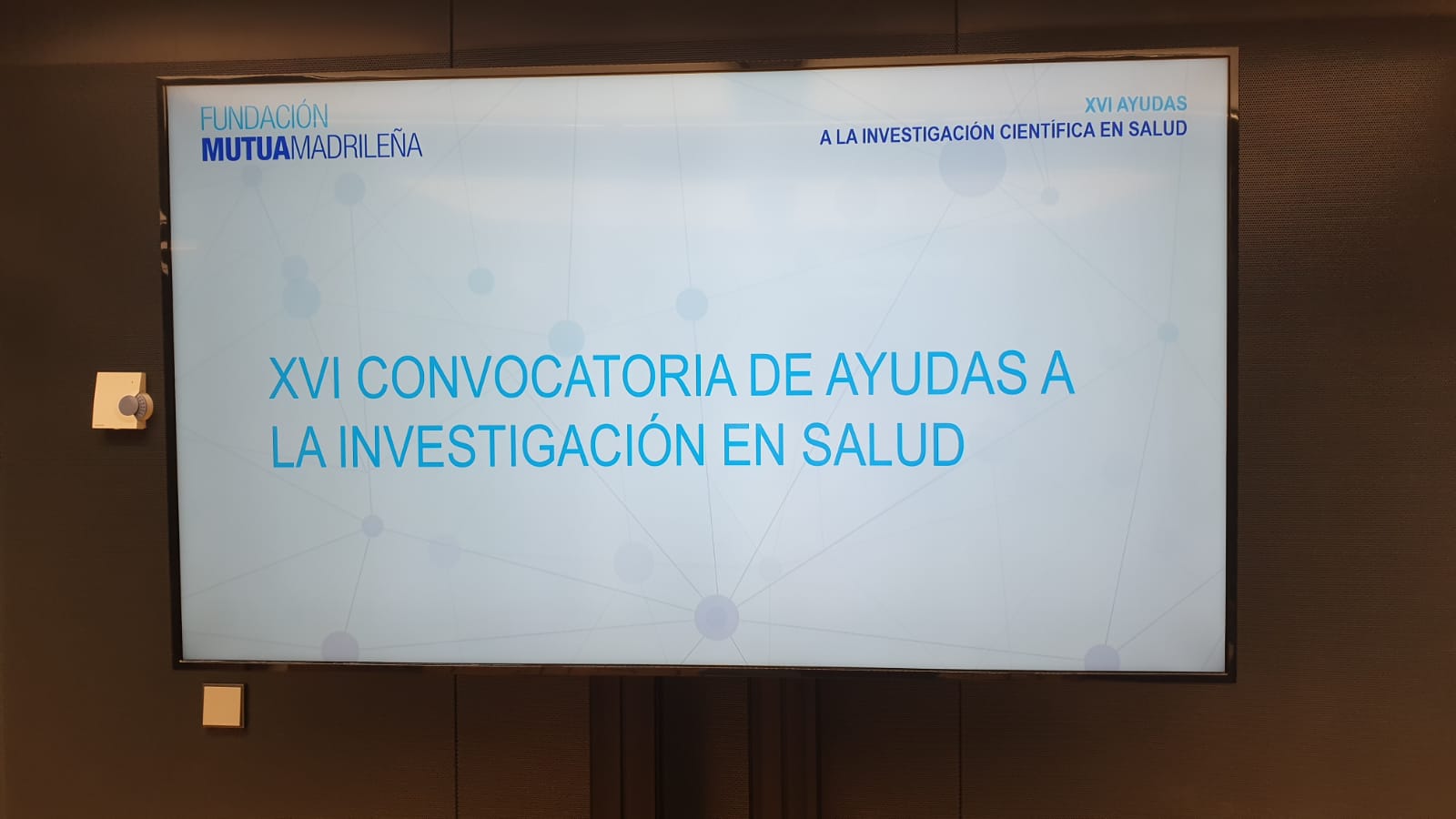 FUNDACIÓN
MUTUAMADRILEÑA

XVI AYUDAS
A LA INVESTIGACIÓN CIENTÍFICA EN SALUD

XVI CONVOCATORIA DE AYUDAS A LA INVESTIGACIÓN EN SALUD